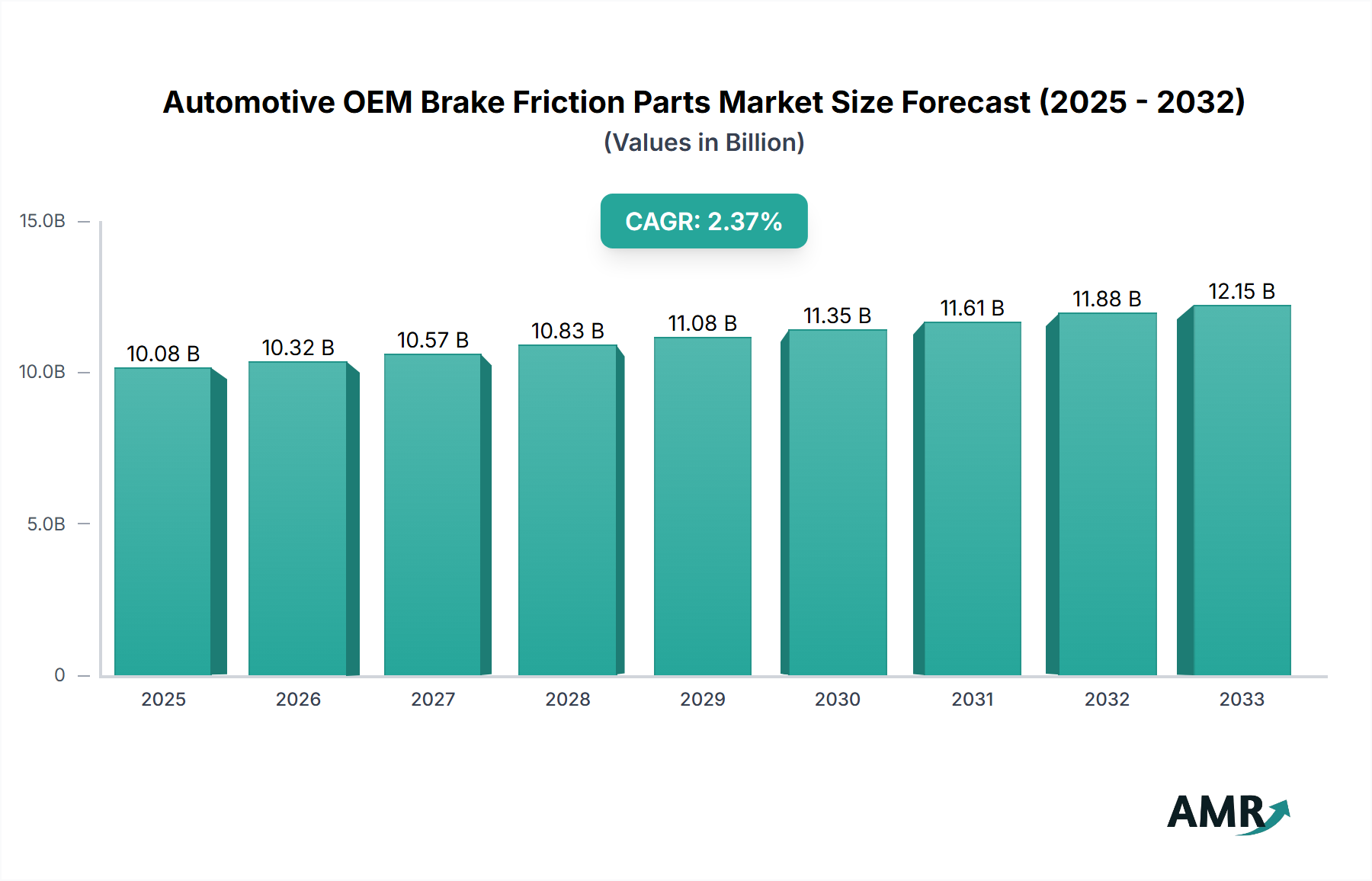 Automotive OEM Brake Friction Parts Market Size Forecast (2025 - 2032)
(Values in Billion)

CAGR: 2.37%

15.0B
10.0B
5.0B
0

10.08 B
10.32 B
10.57 B
10.83 B
11.08 B
11.35 B
11.61 B
11.88 B
12.15 B

2025
2026
2027
2028
2029
2030
2031
2032
2033

AMR